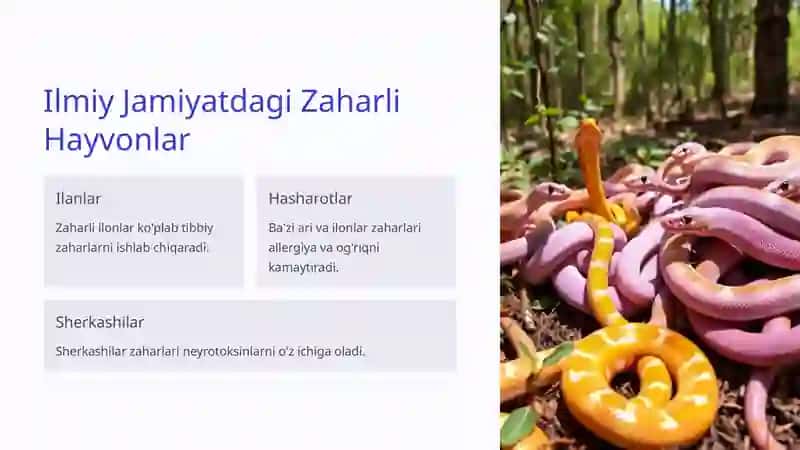 Ilmiy Jamiyatdagi Zaharli Hayvonlar

Ilanlar

Zaharli ilonlar ko'plab tibbiy zaharlarni ishlab chiqaradi.

Hasharotlar

Ba'zi ari va ilonlar zaharlari allergiya va og'riqni kamaytiradi.

Sherkashilar

Sherkashilar zaharlari neyrotoksinlarni o'z ichiga oladi.